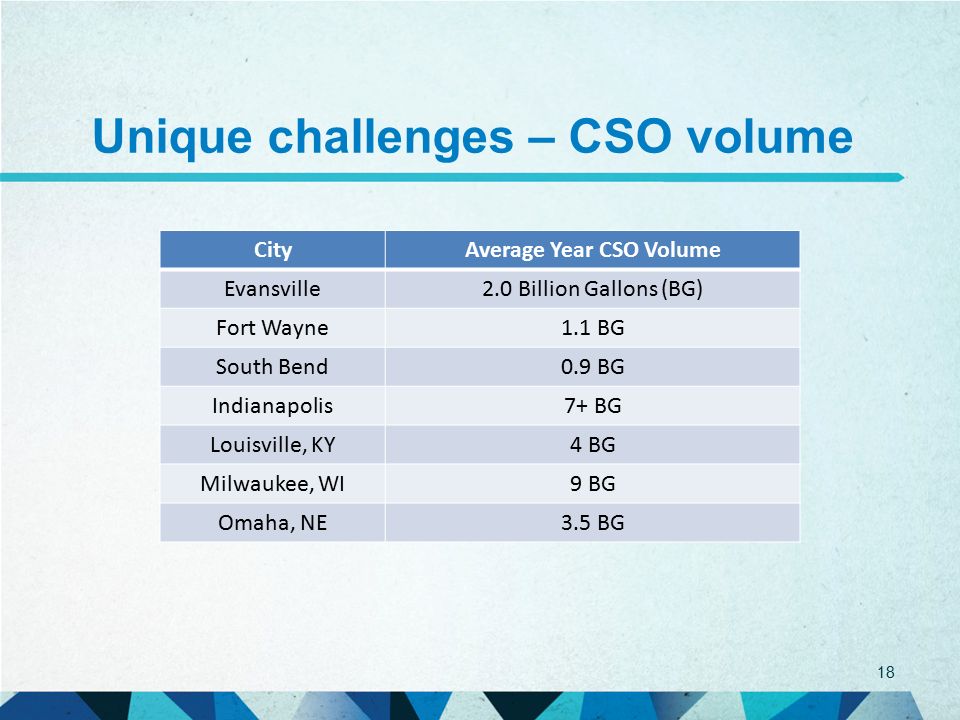 Unique challenges – CSO volume

| City | Average Year CSO Volume |
|---|---|
| Evansville | 2.0 Billion Gallons (BG) |
| Fort Wayne | 1.1 BG |
| South Bend | 0.9 BG |
| Indianapolis | 7+ BG |
| Louisville, KY | 4 BG |
| Milwaukee, WI | 9 BG |
| Omaha, NE | 3.5 BG |

18